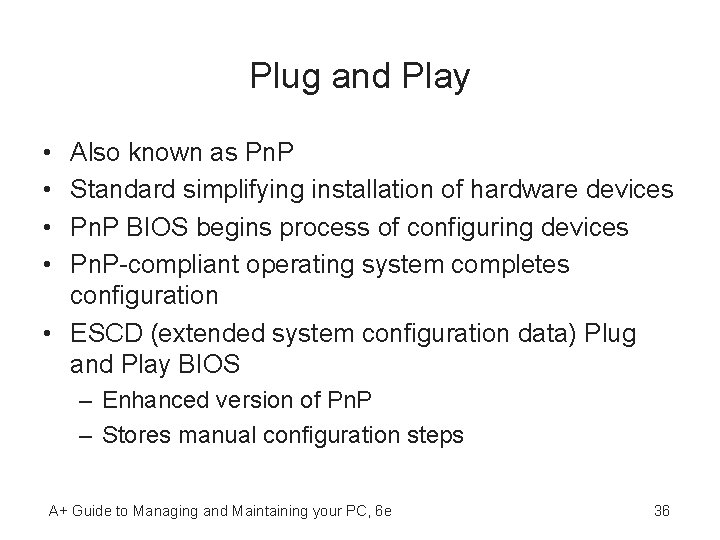 Plug and Play

• Also known as PnP
• Standard simplifying installation of hardware devices
• PnP BIOS begins process of configuring devices
• PnP-compliant operating system completes configuration
• ESCD (extended system configuration data) Plug and Play BIOS
  – Enhanced version of PnP
  – Stores manual configuration steps

A+ Guide to Managing and Maintaining your PC, 6e

36